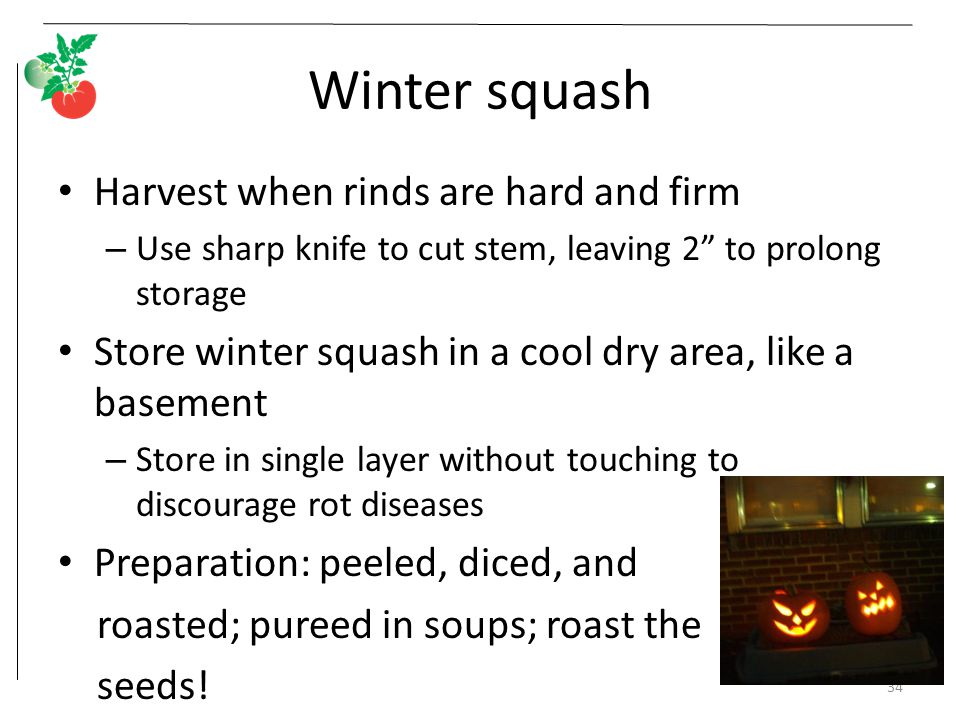 Winter squash

• Harvest when rinds are hard and firm
 – Use sharp knife to cut stem, leaving 2” to prolong storage
• Store winter squash in a cool dry area, like a basement
 – Store in single layer without touching to discourage rot diseases
• Preparation: peeled, diced, and roasted; pureed in soups; roast the seeds!

34